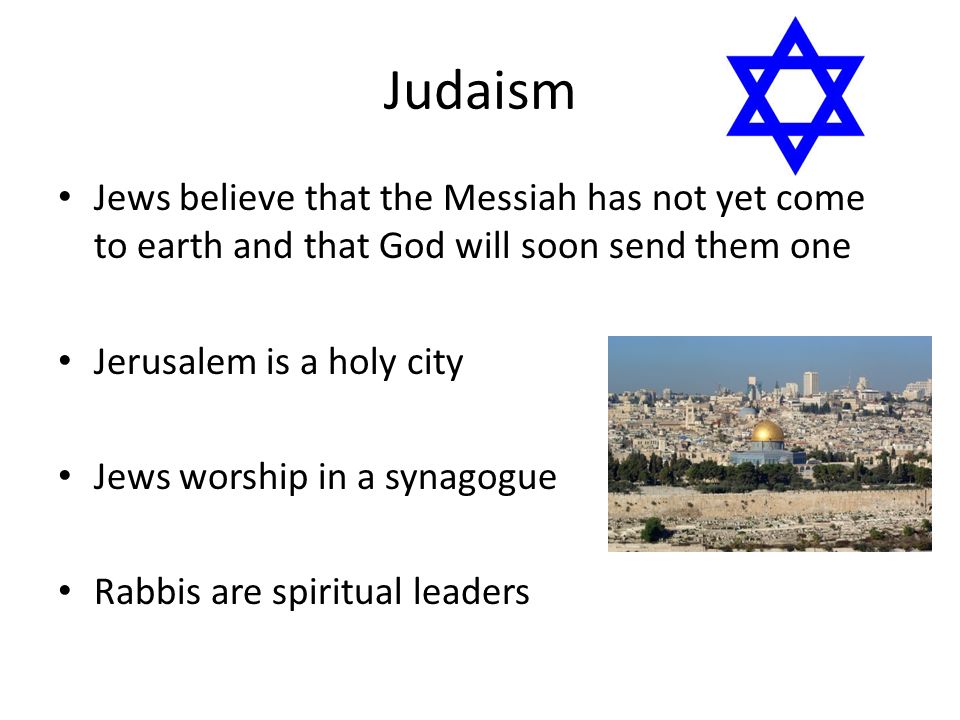 Judaism

• Jews believe that the Messiah has not yet come to earth and that God will soon send them one

• Jerusalem is a holy city

• Jews worship in a synagogue

• Rabbis are spiritual leaders